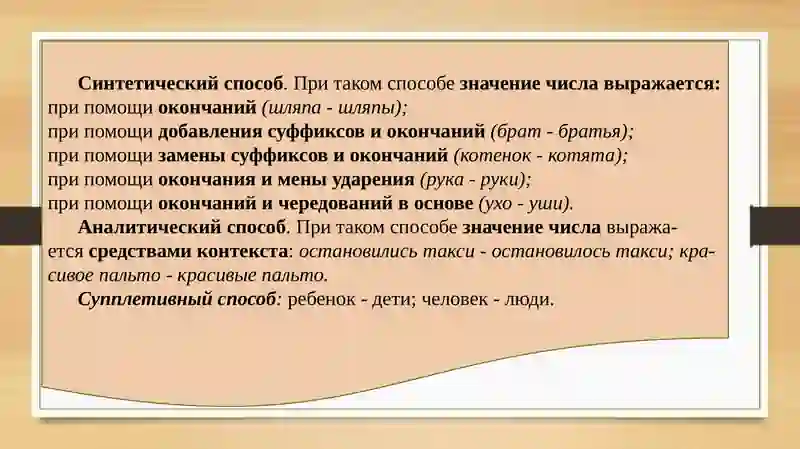 Синтетический способ. При таком способе значение числа выражается: при помощи окончаний (шляпа - шляпы);
при помощи добавления суффиксов и окончаний (брат - братья);
при помощи замены суффиксов и окончаний (котенок - котята);
при помощи окончания и мены ударения (рука - руки);
при помощи окончаний и чередований в основе (ухо - уши).

Аналитический способ. При таком способе значение числа выражается средствами контекста: остановились такси - остановилось такси; красивое пальто - красивые пальто.

Супплетивный способ: ребенок - дети; человек - люди.